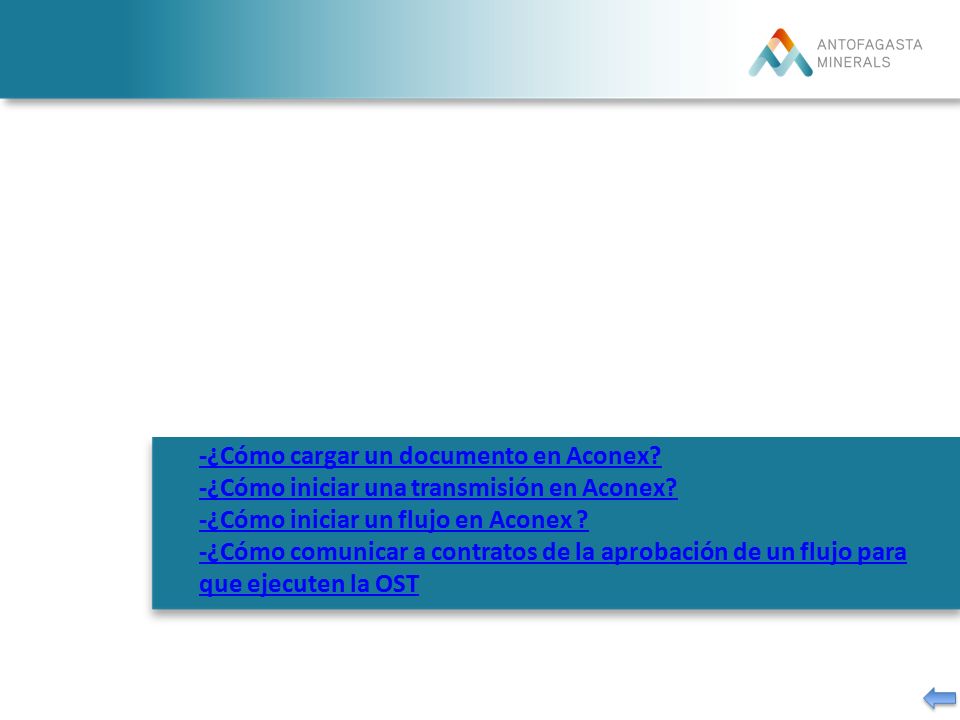 ANTOFAGASTA
MINERALS

-¿Cómo cargar un documento en Aconex?
-¿Cómo iniciar una transmisión en Aconex?
-¿Cómo iniciar un flujo en Aconex ?
-¿Cómo comunicar a contratos de la aprobación de un flujo para que ejecuten la OST